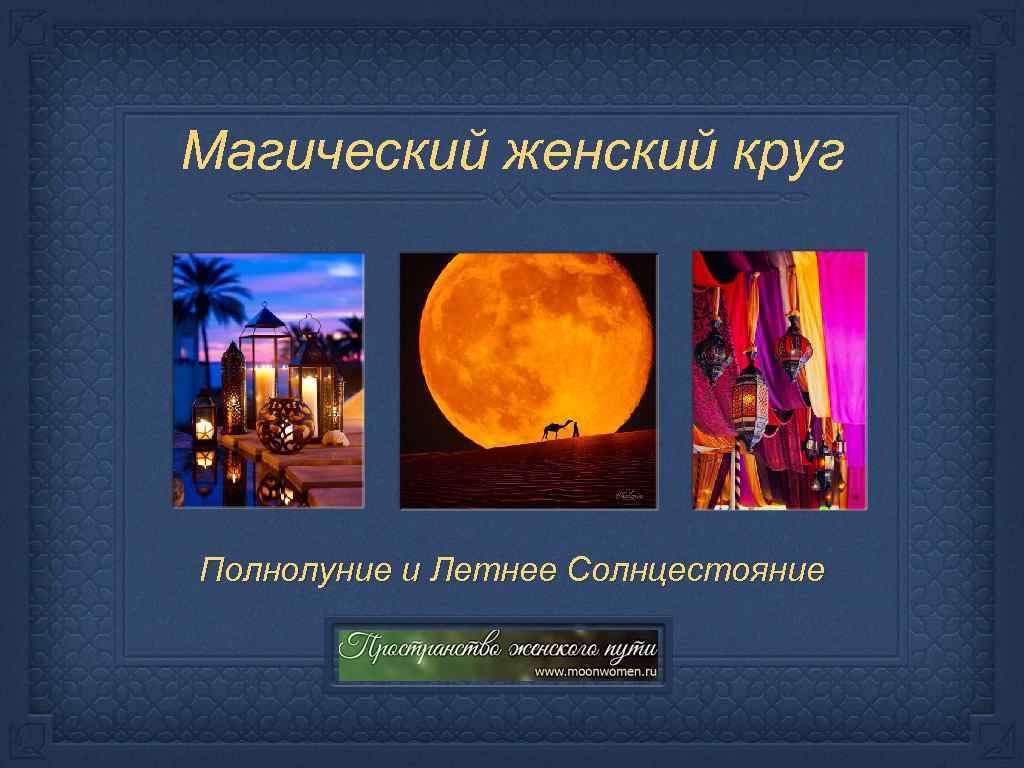 Магический женский круг

Полнолуние и Летнее Солнцестояние

Пространство женского пути
www.moonwomen.ru